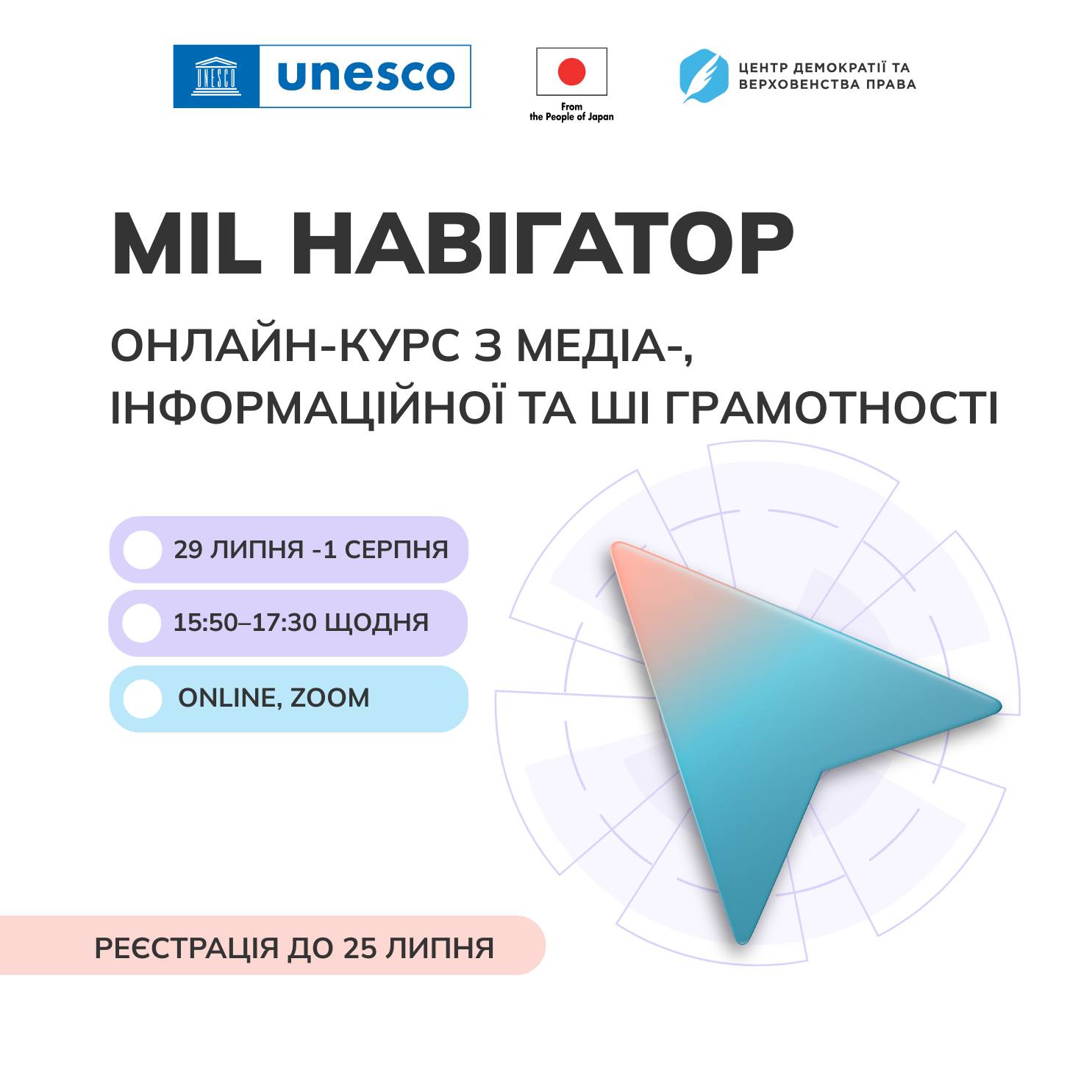 UNESCO unesco

From the People of Japan

ЦЕНТР ДЕМОКРАТІЇ ТА ВЕРХОВЕНСТВА ПРАВА

MIL НАВІГАТОР

ОНЛАЙН-КУРС З МЕДІА-, ІНФОРМАЦІЙНОЇ ТА ШІ ГРАМОТНОСТІ

29 ЛИПНЯ -1 СЕРПНЯ

15:50–17:30 ЩОДНЯ

ONLINE, ZOOM

РЕЄСТРАЦІЯ ДО 25 ЛИПНЯ